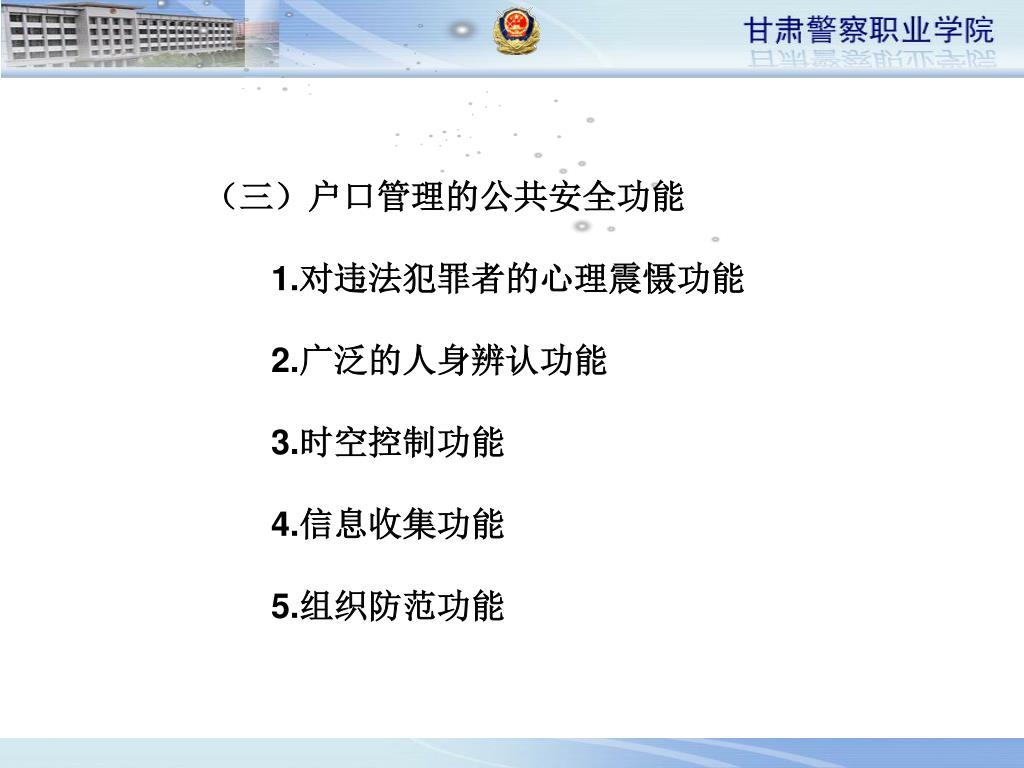 甘肃警察职业学院

（三）户口管理的公共安全功能

1.对违法犯罪者的心理震慑功能

2.广泛的人身辨认功能

3.时空控制功能

4.信息收集功能

5.组织防范功能